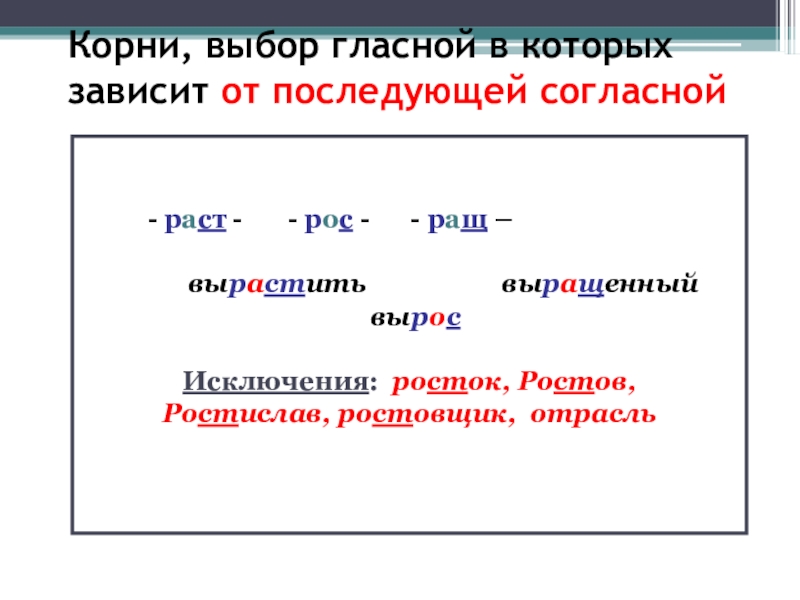 Корни, выбор гласной в которых зависит от последующей согласной

- раст - - рос - - ращ –

вырастить выращенный
вырос

Исключения: росток, Ростов, Ростислав, ростовщик, отрасль